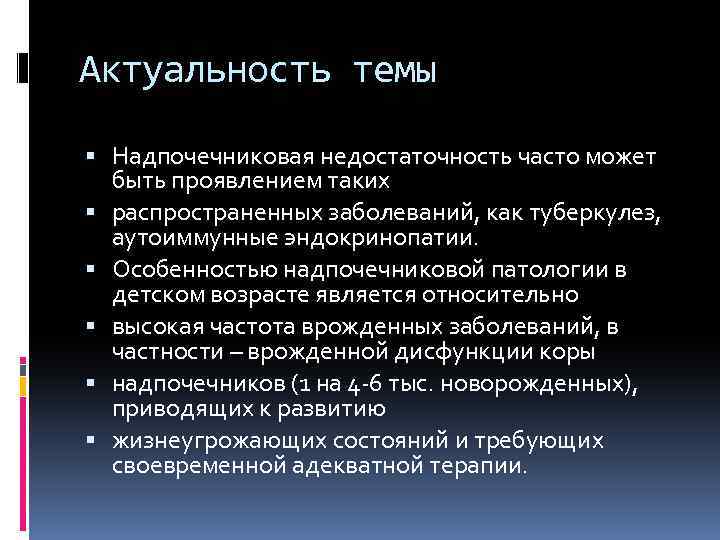 Актуальность темы

▪ Надпочечниковая недостаточность часто может быть проявлением таких
▪ распространенных заболеваний, как туберкулез, аутоиммунные эндокринопатии.
▪ Особенностью надпочечниковой патологии в детском возрасте является относительно
▪ высокая частота врожденных заболеваний, в частности – врожденной дисфункции коры
▪ надпочечников (1 на 4-6 тыс. новорожденных), приводящих к развитию
▪ жизнеугрожающих состояний и требующих своевременной адекватной терапии.